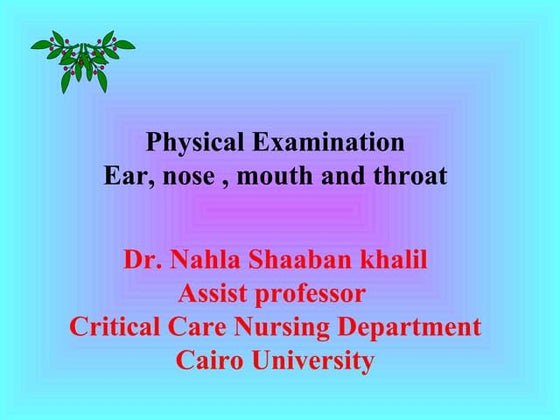 Physical Examination
Ear, nose , mouth and throat

Dr. Nahla Shaaban khalil
Assist professor
Critical Care Nursing Department
Cairo University